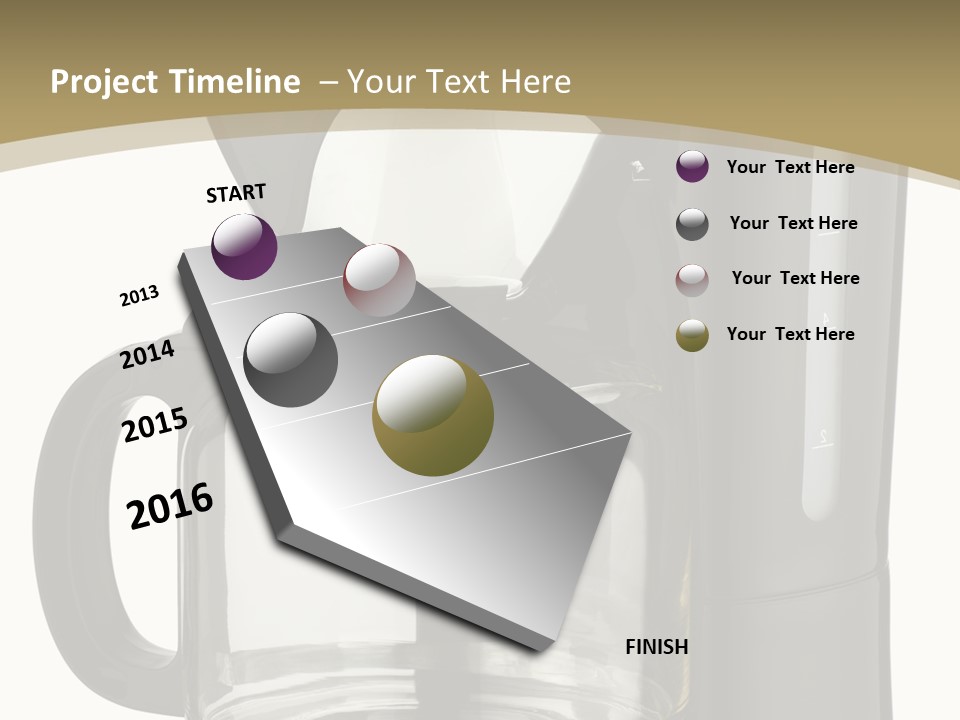 Project Timeline – Your Text Here

START

2013

2014

2015

2016

FINISH

Your Text Here

Your Text Here

Your Text Here

Your Text Here